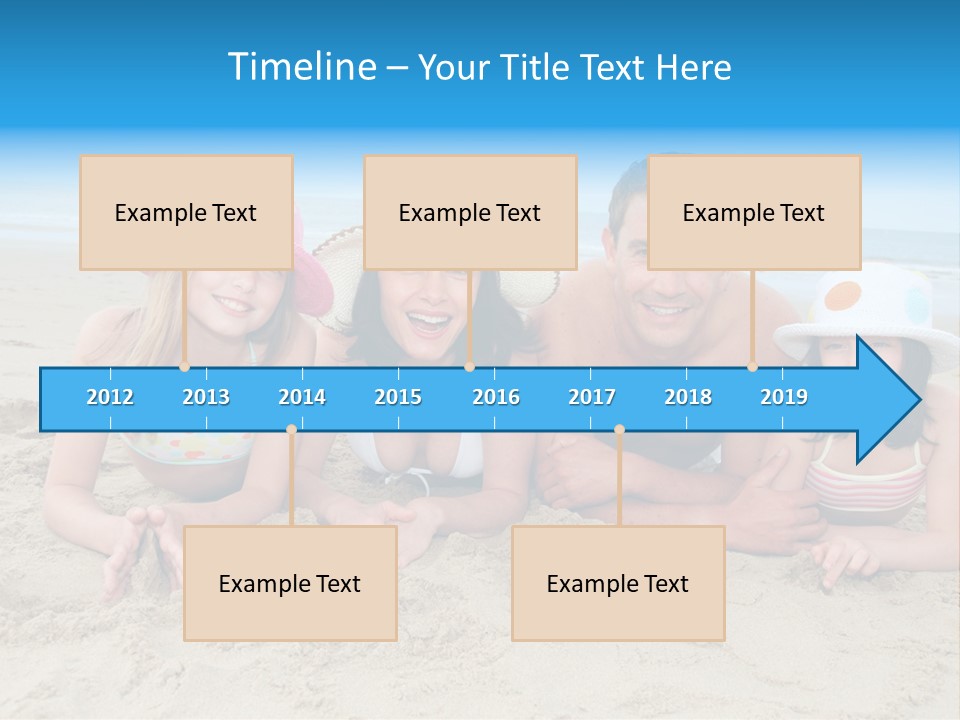 Timeline – Your Title Text Here

Example Text

Example Text

Example Text

2012 2013 2014 2015 2016 2017 2018 2019

Example Text

Example Text